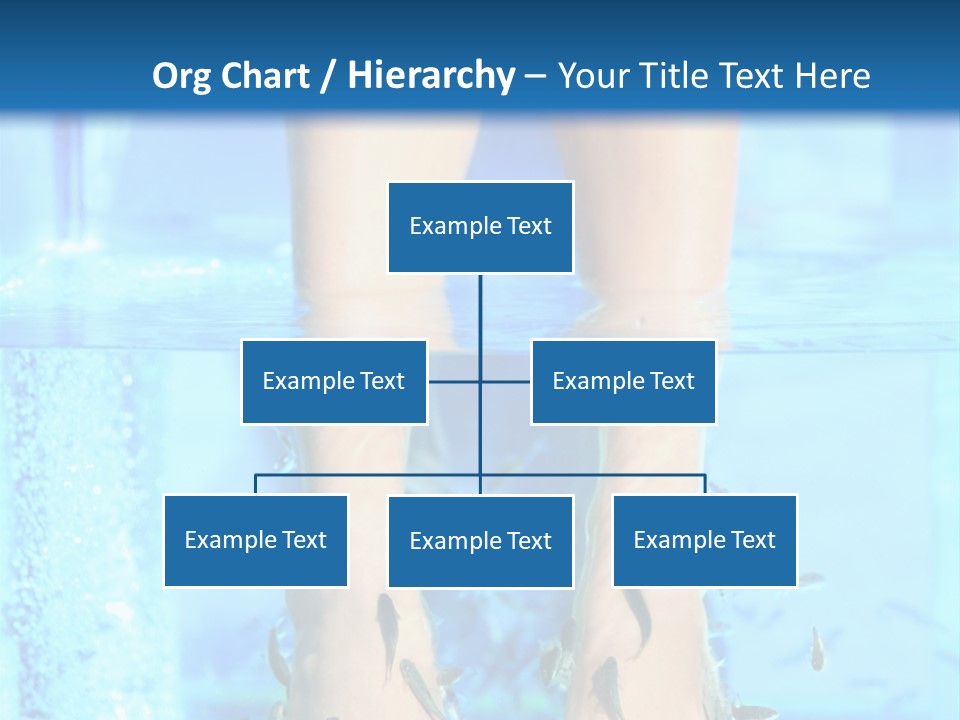 Org Chart / Hierarchy – Your Title Text Here

Example Text

Example Text

Example Text

Example Text

Example Text

Example Text